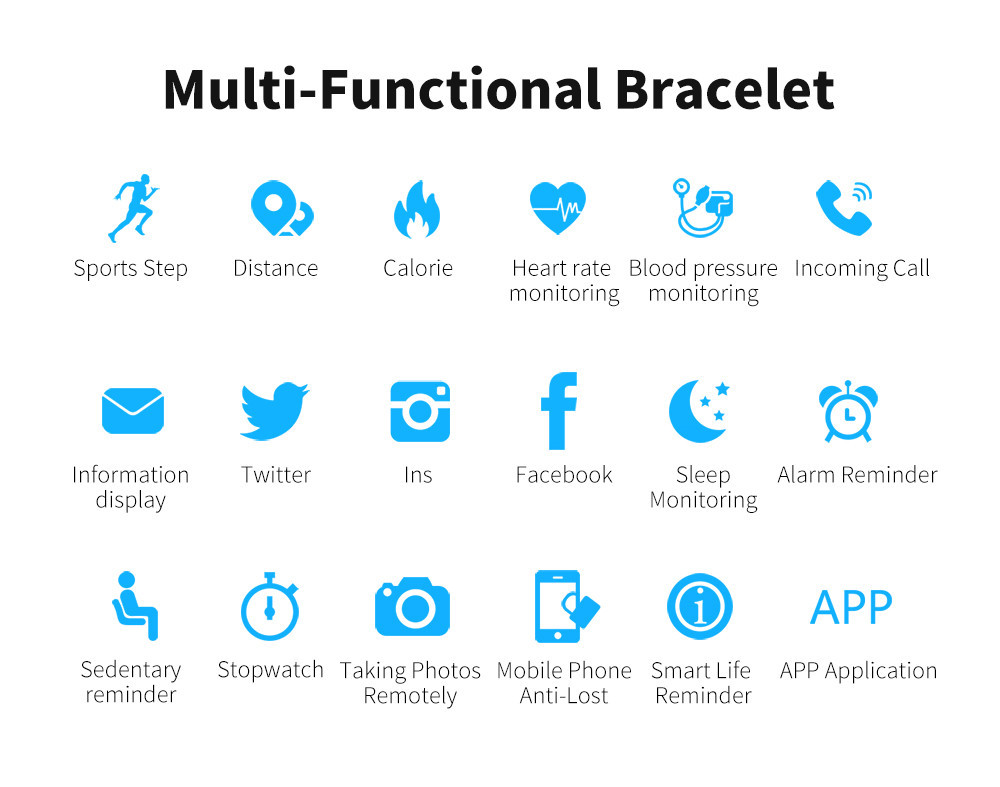 Multi-Functional Bracelet

Sports Step

Distance

Calorie

Heart rate monitoring

Blood pressure monitoring

Incoming Call

Information display

Twitter

Ins

Facebook

Sleep Monitoring

Alarm Reminder

Sedentary reminder

Stopwatch

Taking Photos Remotely

Mobile Phone Anti-Lost

Smart Life Reminder

APP

APP Application